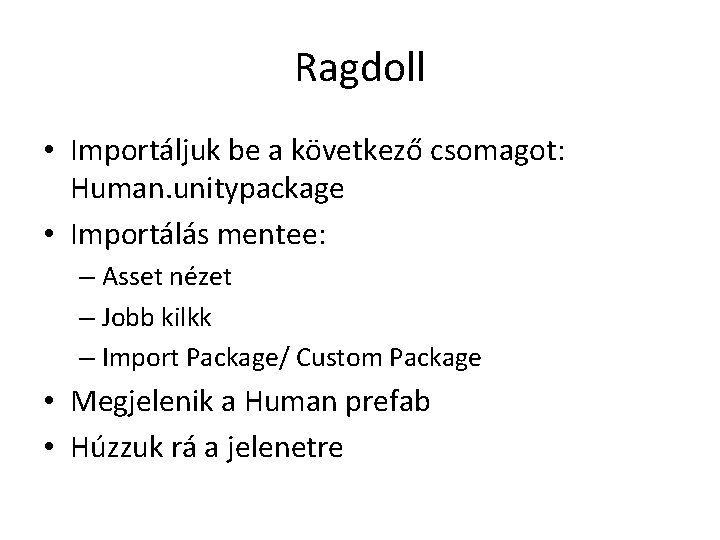 Ragdoll

• Importáljuk be a következő csomagot: Human.unitypackage

• Importálás mentee:
  – Asset nézet
  – Jobb kilkk
  – Import Package/ Custom Package

• Megjelenik a Human prefab

• Húzzuk rá a jelenetre